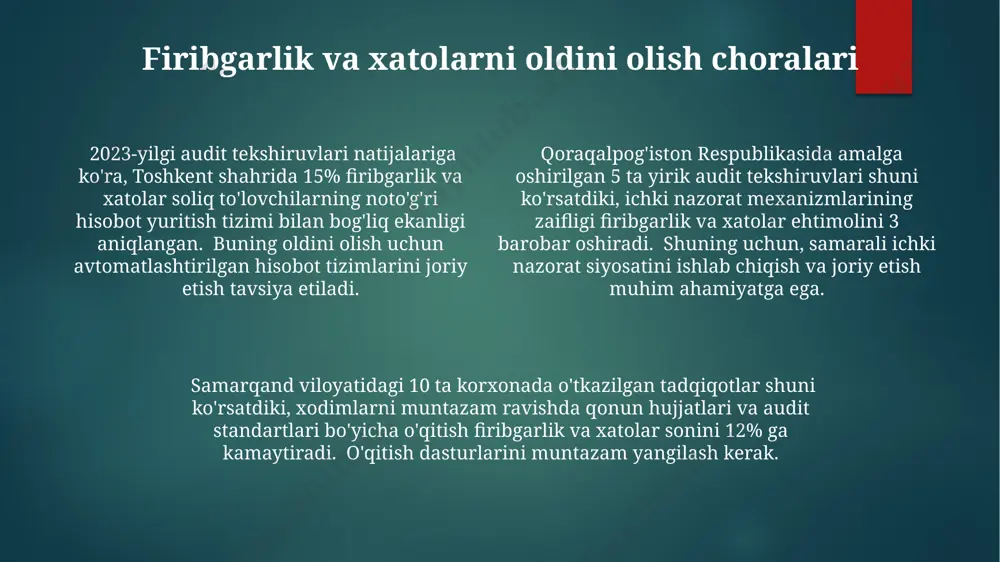 Firibgarlik va xatolarni oldini olish choralari

2023-yilgi audit tekshiruvlari natijalariga ko'ra, Toshkent shahrida 15% firibgarlik va xatolar soliq to'lovchilarning noto'g'ri hisobot yuritish tizimi bilan bog'liq ekanligi aniqlangan. Buning oldini olish uchun avtomatlashtirilgan hisobot tizimlarini joriy etish tavsiya etiladi.

Qoraqalpog'iston Respublikasida amalga oshirilgan 5 ta yirik audit tekshiruvlari shuni ko'rsatdiki, ichki nazorat mexanizmlarining zaifligi firibgarlik va xatolar ehtimolini 3 barobar oshiradi. Shuning uchun, samarali ichki nazorat siyosatini ishlab chiqish va joriy etish muhim ahamiyatga ega.

Samarqand viloyatidagi 10 ta korxonada o'tkazilgan tadqiqotlar shuni ko'rsatdiki, xodimlarni muntazam ravishda qonun hujjatlari va audit standartlari bo'yicha o'qitish firibgarlik va xatolar sonini 12% ga kamaytiradi. O'qitish dasturlarini muntazam yangilash kerak.